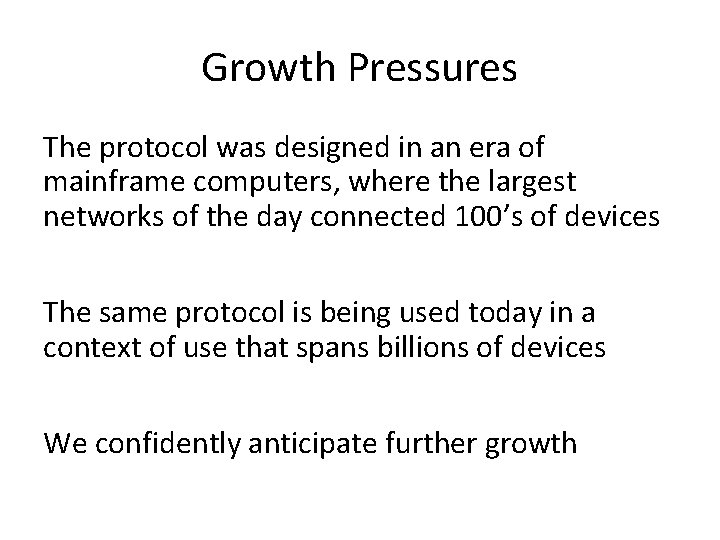 Growth Pressures

The protocol was designed in an era of mainframe computers, where the largest networks of the day connected 100’s of devices

The same protocol is being used today in a context of use that spans billions of devices

We confidently anticipate further growth